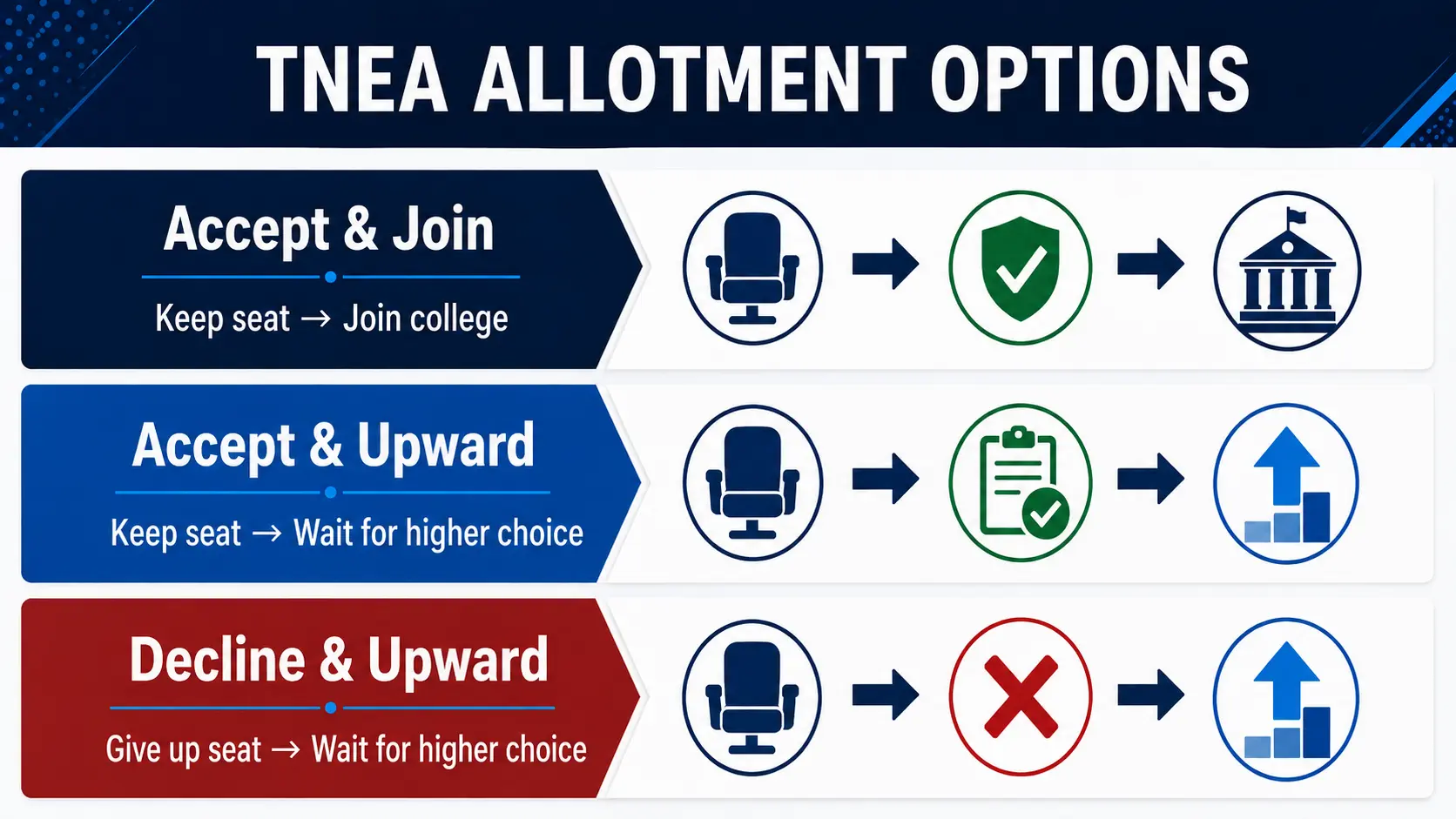 TNEA ALLOTMENT OPTIONS

Accept & Join

Keep seat → Join college

Accept & Upward

Keep seat → Wait for higher choice

Decline & Upward

Give up seat → Wait for higher choice